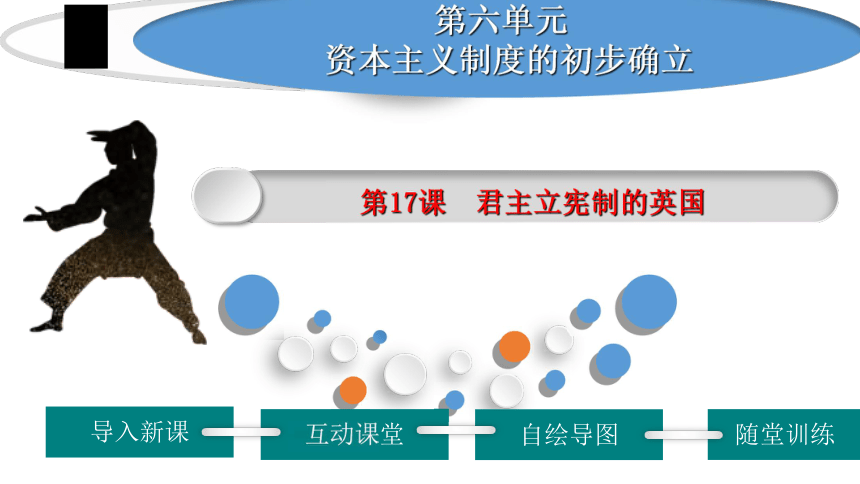 第六单元
资本主义制度的初步确立

第17课　君主立宪制的英国

导入新课

互动课堂

自绘导图

随堂训练